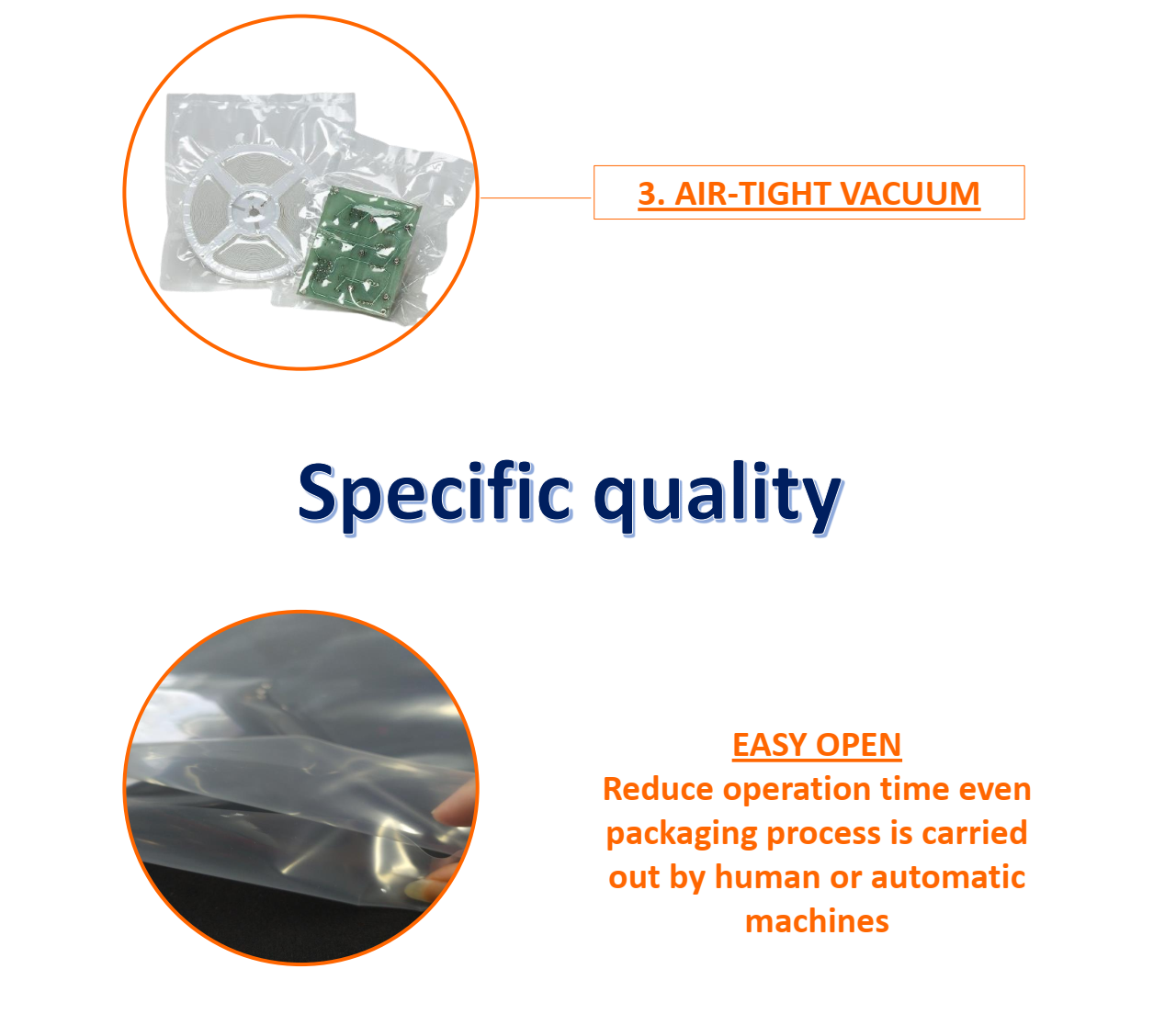 3. AIR-TIGHT VACUUM

Specific quality

EASY OPEN
Reduce operation time even packaging process is carried out by human or automatic machines